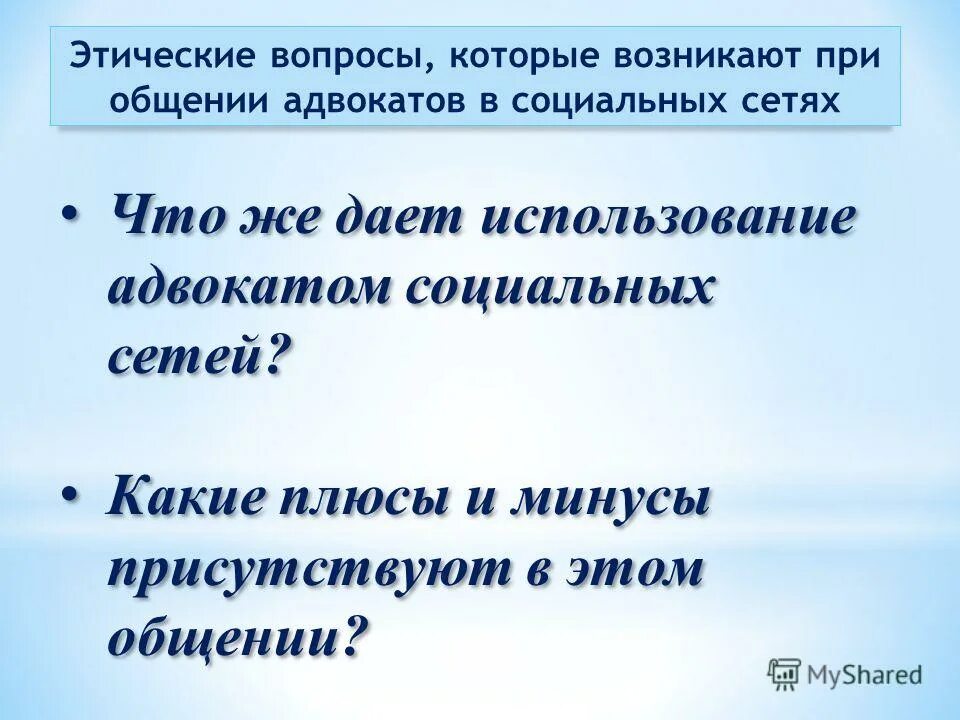 Этические вопросы, которые возникают при общении адвокатов в социальных сетях

• Что же дает использование адвокатом социальных сетей?

• Какие плюсы и минусы присутствуют в этом общении?

MyShared